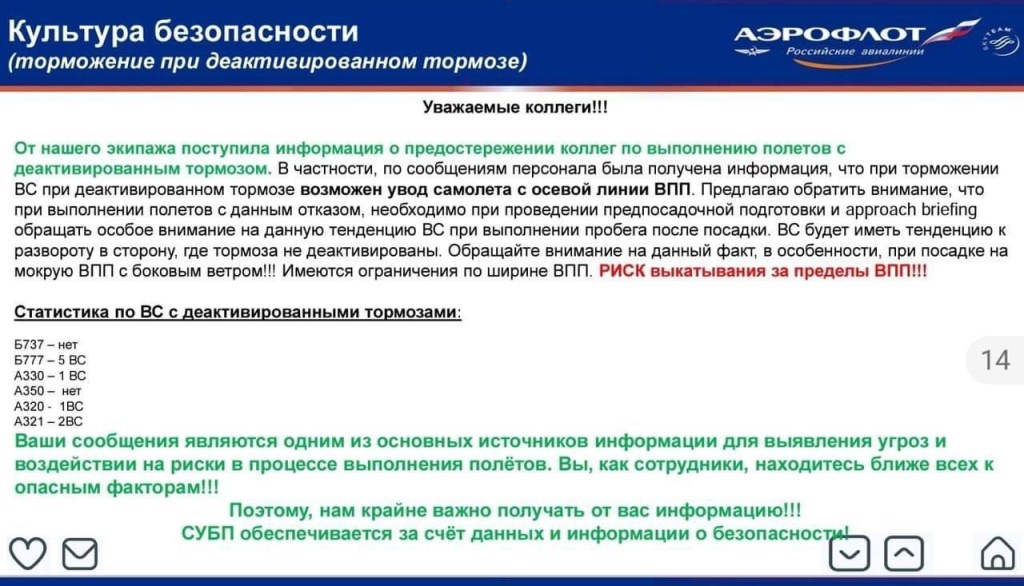 Культура безопасности
(торможение при деактивированном тормозе)

АЭРОФЛОТ
Российские авиалинии

Уважаемые коллеги!!!

От нашего экипажа поступила информация о предостережении коллег по выполнению полетов с деактивированным тормозом. В частности, по сообщениям персонала была получена информация, что при торможении ВС при деактивированном тормозе возможен увод самолета с осевой линии ВПП. Предлагаю обратить внимание, что при выполнении полетов с данным отказом, необходимо при проведении предпосадочной подготовки и approach briefing обращать особое внимание на данную тенденцию ВС при выполнении пробега после посадки. ВС будет иметь тенденцию к развороту в сторону, где тормоза не деактивированы. Обращайте внимание на данный факт, в особенности, при посадке на мокрую ВПП с боковым ветром!!! Имеются ограничения по ширине ВПП. РИСК выкатывания за пределы ВПП!!!

Статистика по ВС с деактивированными тормозами:

Б737 – нет
Б777 – 5 ВС
А330 – 1 ВС
А350 – нет
А320 - 1ВС
А321 – 2ВС

14

Ваши сообщения являются одним из основных источников информации для выявления угроз и воздействии на риски в процессе выполнения полётов. Вы, как сотрудники, находитесь ближе всех к опасным факторам!!!

Поэтому, нам крайне важно получать от вас информацию!!!
СУБП обеспечивается за счёт данных и информации о безопасности!